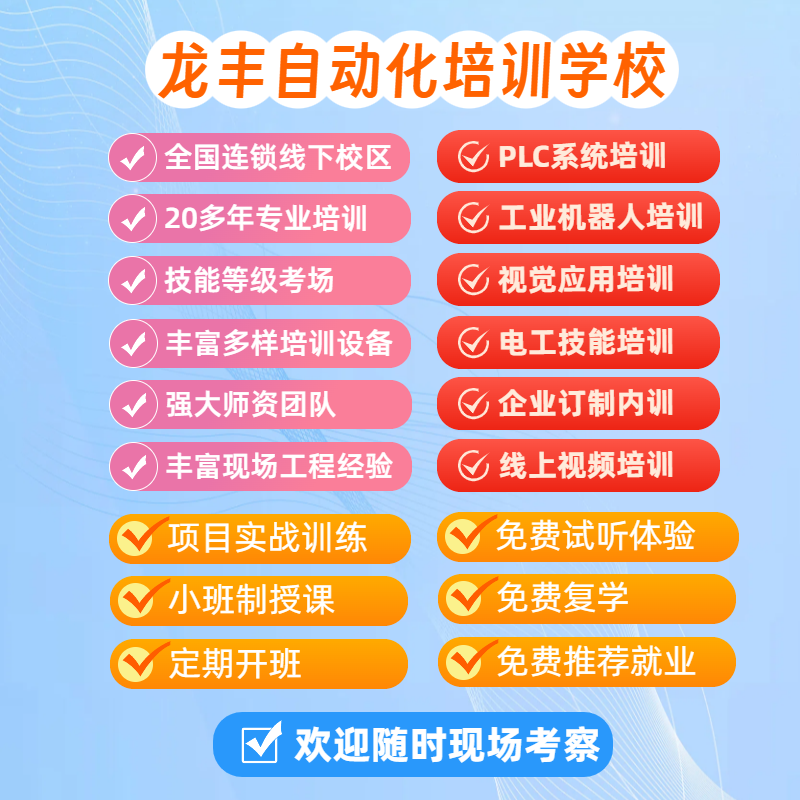 龙丰自动化培训学校

全国连锁线下校区
20多年专业培训
技能等级考场
丰富多样培训设备
强大师资团队
丰富现场工程经验

PLC系统培训
工业机器人培训
视觉应用培训
电工技能培训
企业订制内训
线上视频培训

项目实战训练
小班制授课
定期开班

免费试听体验
免费复学
免费推荐就业

欢迎随时现场考察